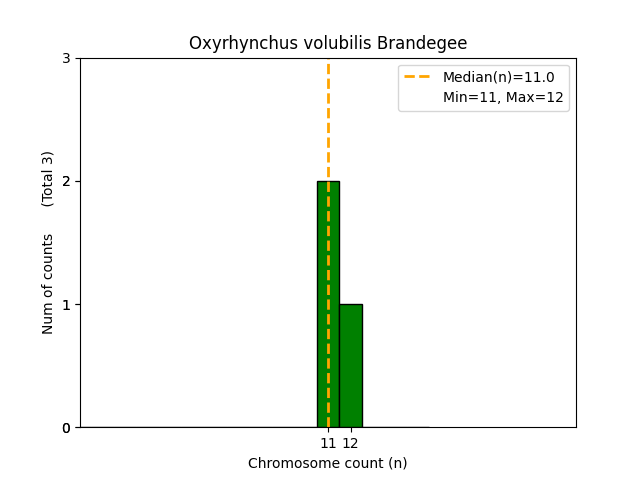 Oxyrhynchus volubilis Brandegee

Median(n)=11.0
Min=11, Max=12

Num of counts (Total 3)

3
2
1
0

11 12

Chromosome count (n)